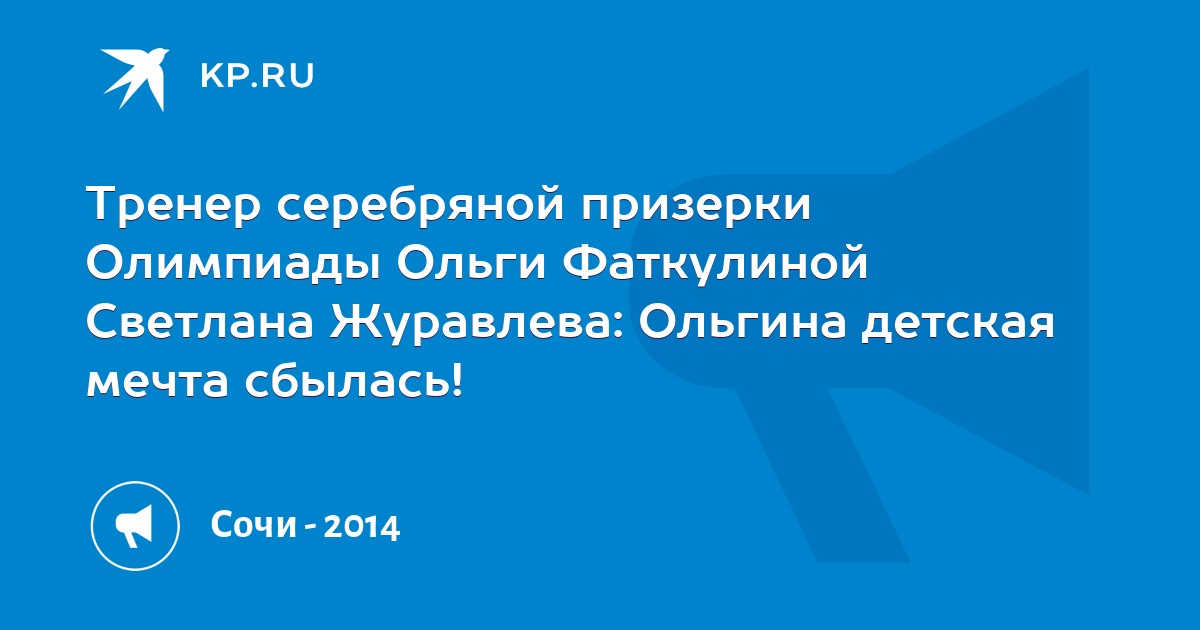 KP.RU

Тренер серебряной призерки Олимпиады Ольги Фаткулиной Светлана Журавлева: Ольгина детская мечта сбылась!

Сочи - 2014